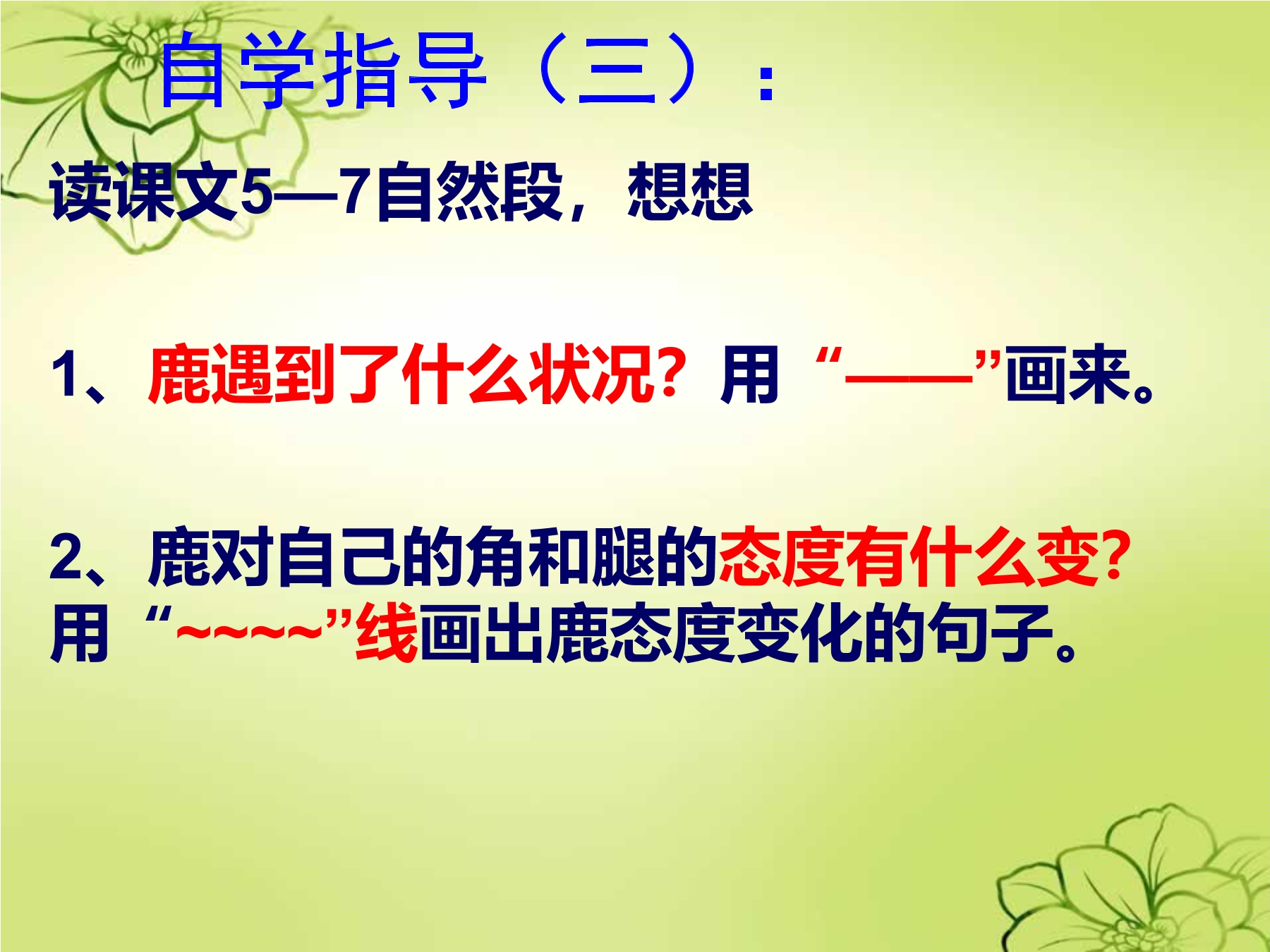 自学指导（三）：

读课文5—7自然段，想想

1、鹿遇到了什么状况？用“——”画来。

2、鹿对自己的角和腿的态度有什么变?用“~~~~”线画出鹿态度变化的句子。